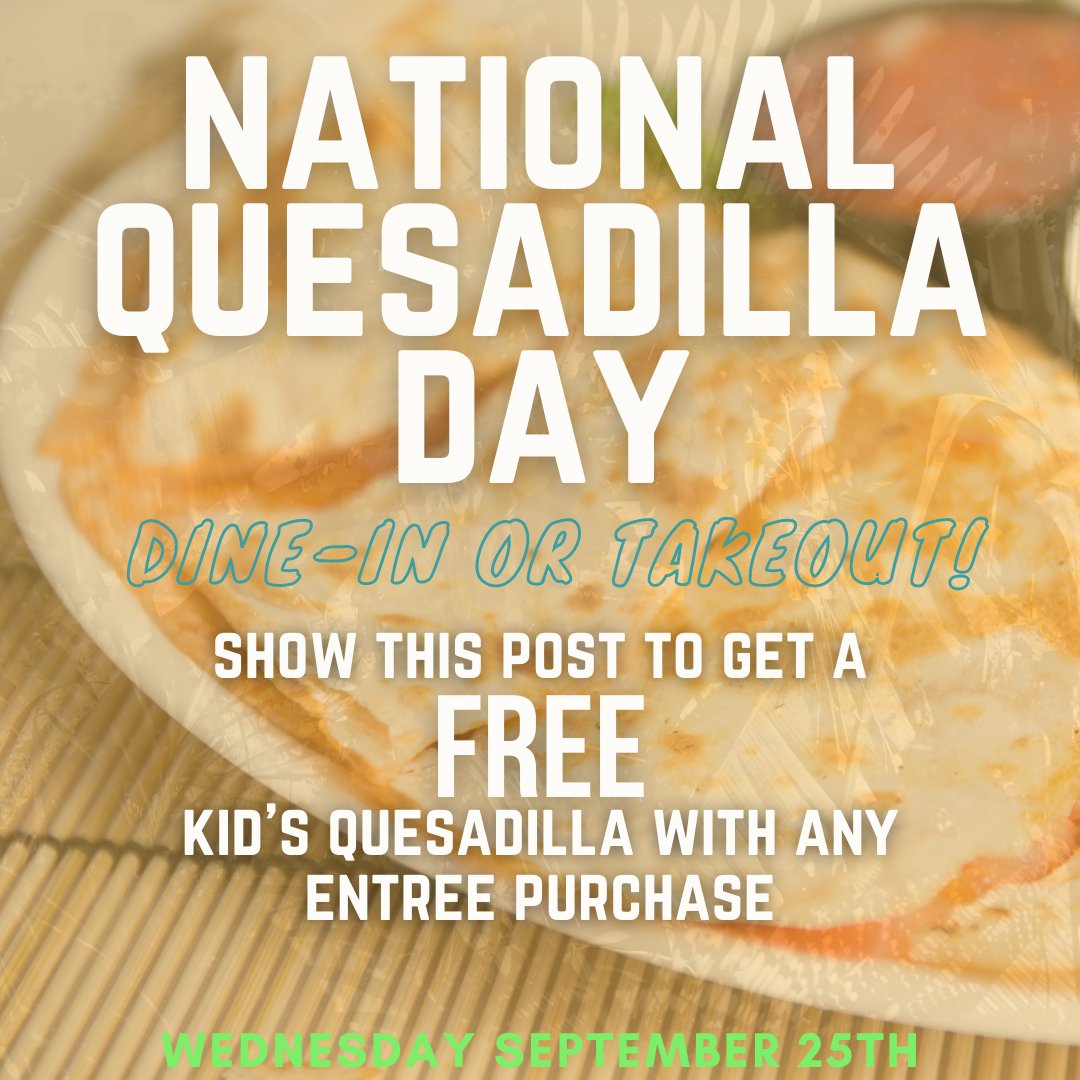 NATIONAL QUESADILLA DAY

DINE-IN OR TAKEOUT!

SHOW THIS POST TO GET A FREE KID'S QUESADILLA WITH ANY ENTREE PURCHASE

WEDNESDAY SEPTEMBER 25TH